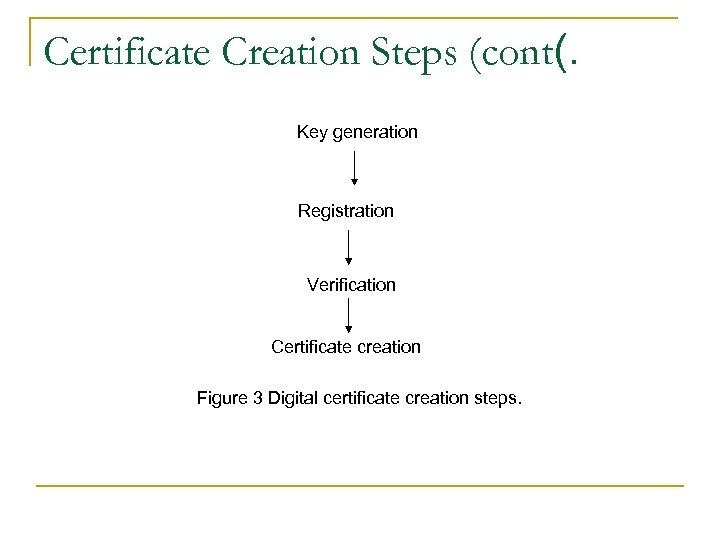 Certificate Creation Steps (cont(.

Key generation

Registration

Verification

Certificate creation

Figure 3 Digital certificate creation steps.